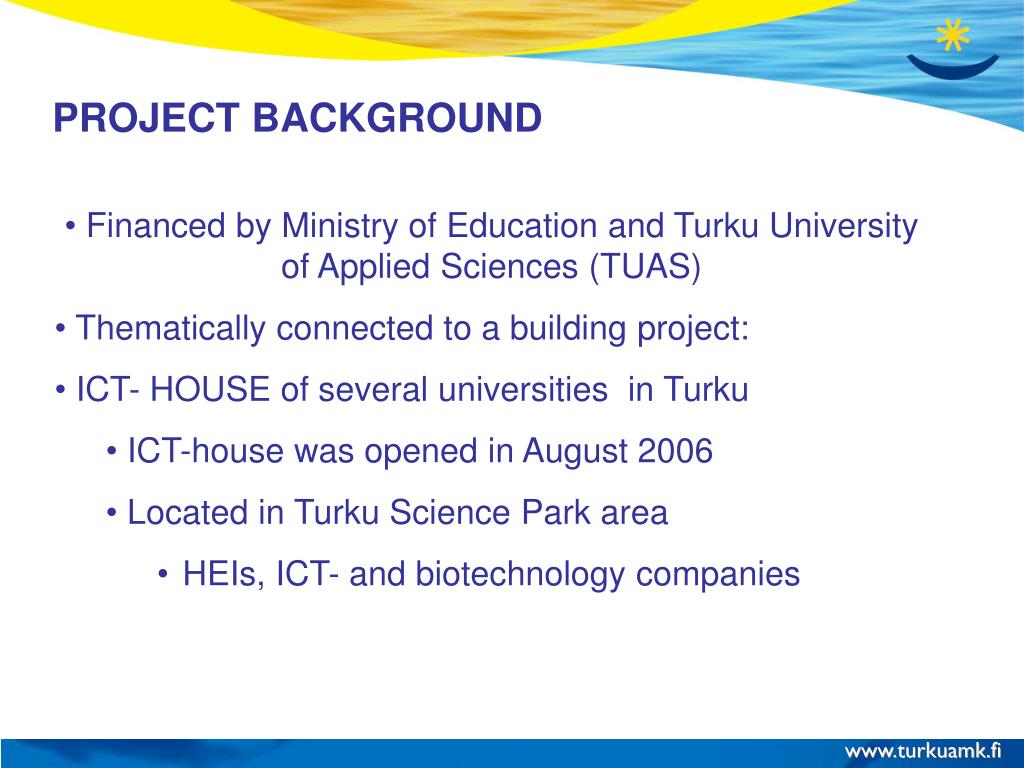 PROJECT BACKGROUND

• Financed by Ministry of Education and Turku University of Applied Sciences (TUAS)

• Thematically connected to a building project:

• ICT- HOUSE of several universities in Turku

• ICT-house was opened in August 2006

• Located in Turku Science Park area

• HEIs, ICT- and biotechnology companies

www.turkuamk.fi